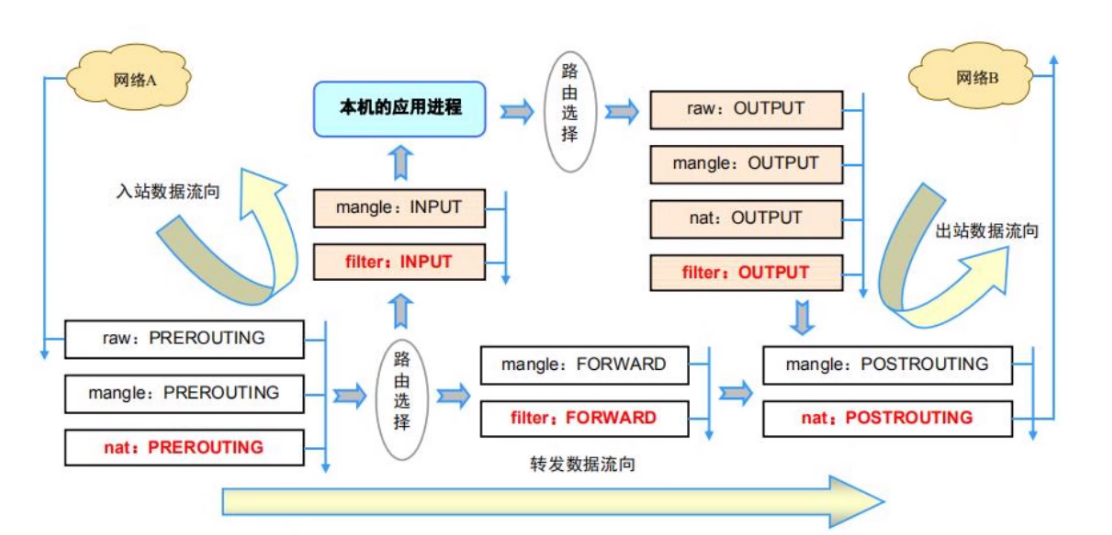 网络A

本机的应用进程

路由选择

raw：OUTPUT

mangle：OUTPUT

nat：OUTPUT

filter：OUTPUT

网络B

入站数据流向

mangle：INPUT

filter：INPUT

出站数据流向

raw：PREROUTING

mangle：PREROUTING

nat：PREROUTING

路由选择

mangle：FORWARD

filter：FORWARD

mangle：POSTROUTING

nat：POSTROUTING

转发数据流向